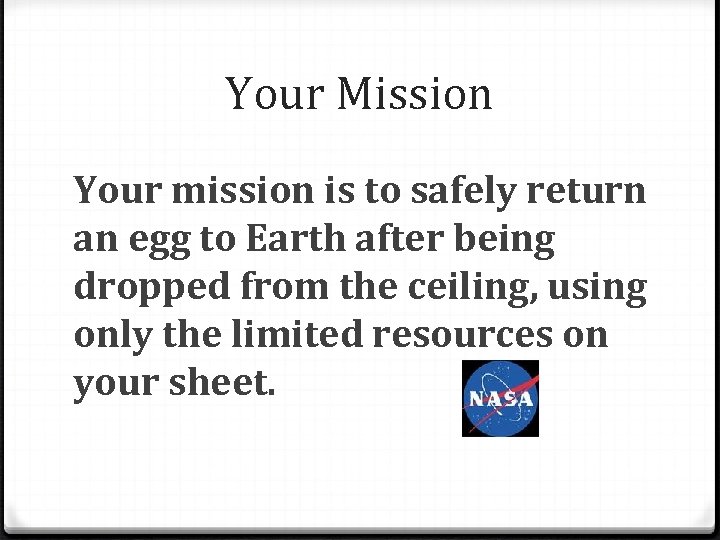 Your Mission

Your mission is to safely return an egg to Earth after being dropped from the ceiling, using only the limited resources on your sheet.

NASA